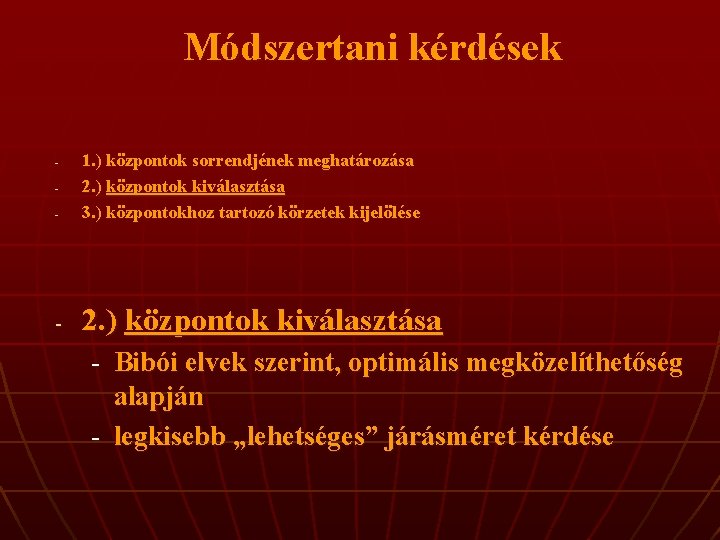 Módszertani kérdések

- 1.) központok sorrendjének meghatározása
- 2.) központok kiválasztása
- 3.) központokhoz tartozó körzetek kijelölése

- 2.) központok kiválasztása
  - Bibói elvek szerint, optimális megközelíthetőség alapján
  - legkisebb „lehetséges” járásméret kérdése